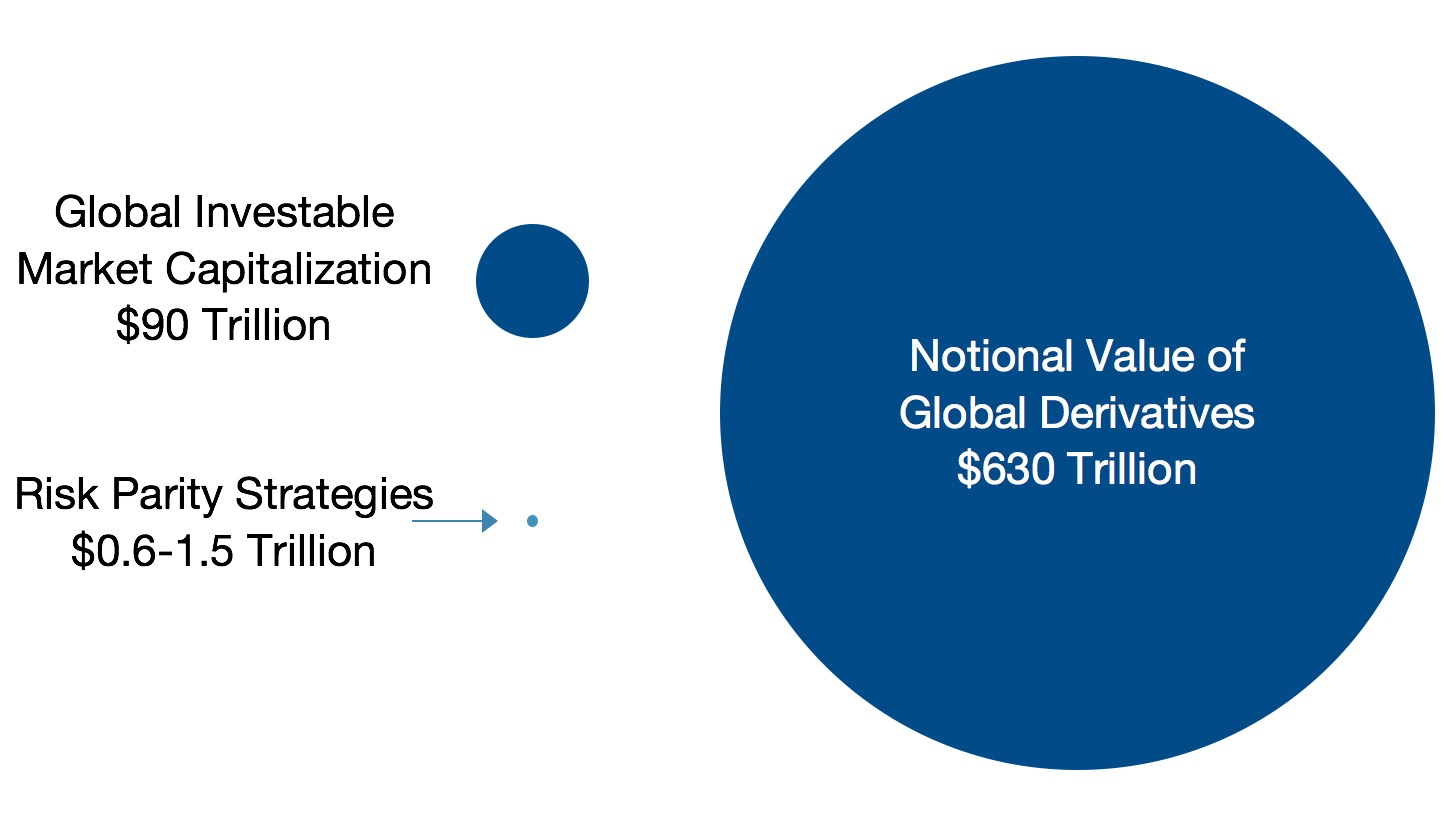 Global Investable Market Capitalization \$90 Trillion

Risk Parity Strategies \$0.6-1.5 Trillion

Notional Value of Global Derivatives \$630 Trillion